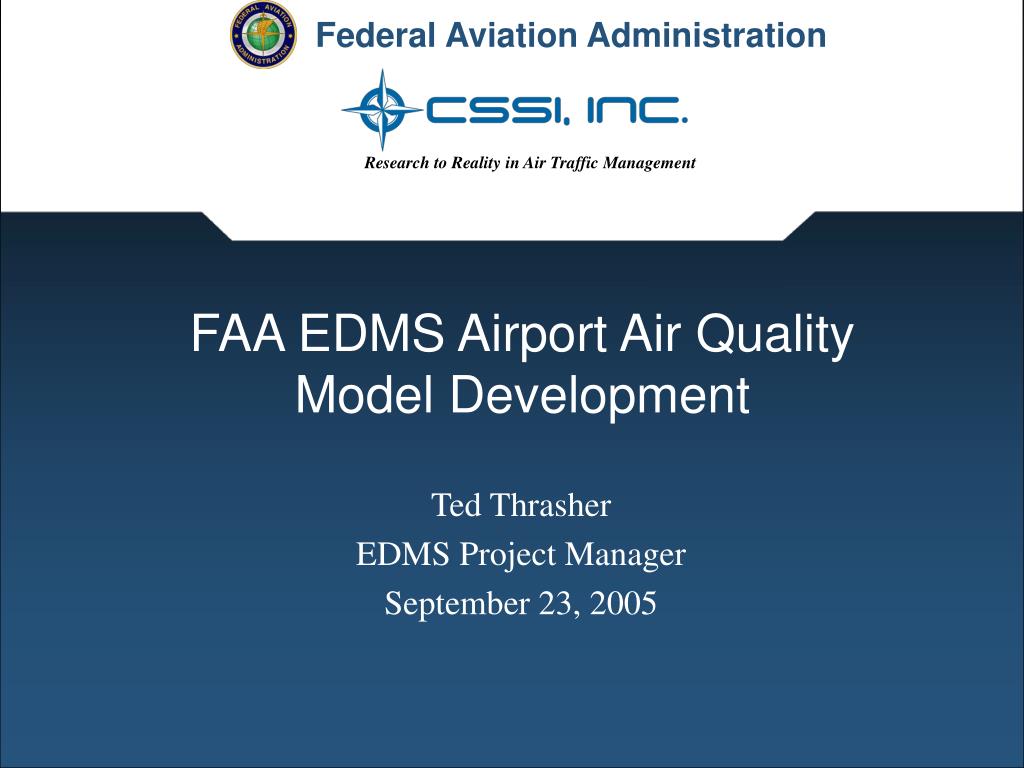 FEDERAL AVIATION ADMINISTRATION

Federal Aviation Administration

CSSI, INC.

Research to Reality in Air Traffic Management

FAA EDMS Airport Air Quality Model Development

Ted Thrasher
EDMS Project Manager
September 23, 2005